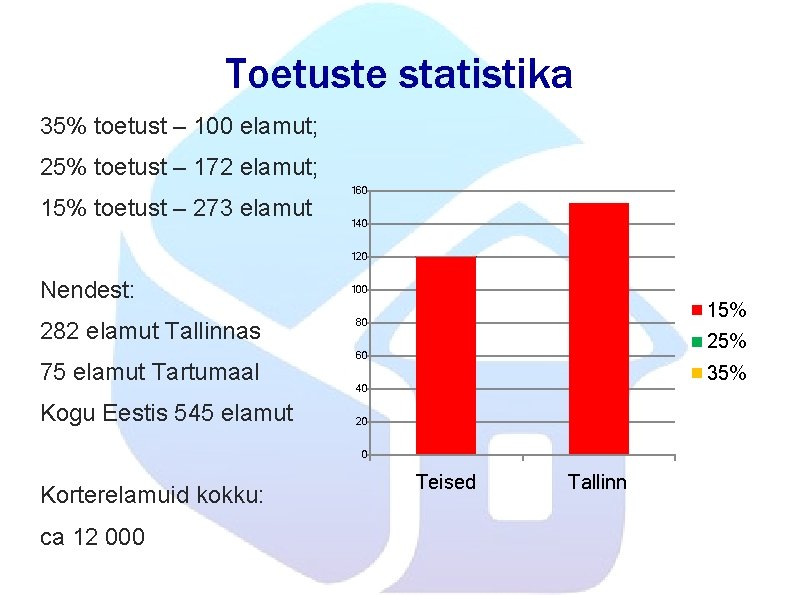 Toetuste statistika

35% toetust – 100 elamut;

25% toetust – 172 elamut;

15% toetust – 273 elamut

Nendest:

282 elamut Tallinnas

75 elamut Tartumaal

Kogu Eestis 545 elamut

Korterelamuid kokku:

ca 12 000

160
140
120
100
80
60
40
20
0

Teised
Tallinn

15%
25%
35%